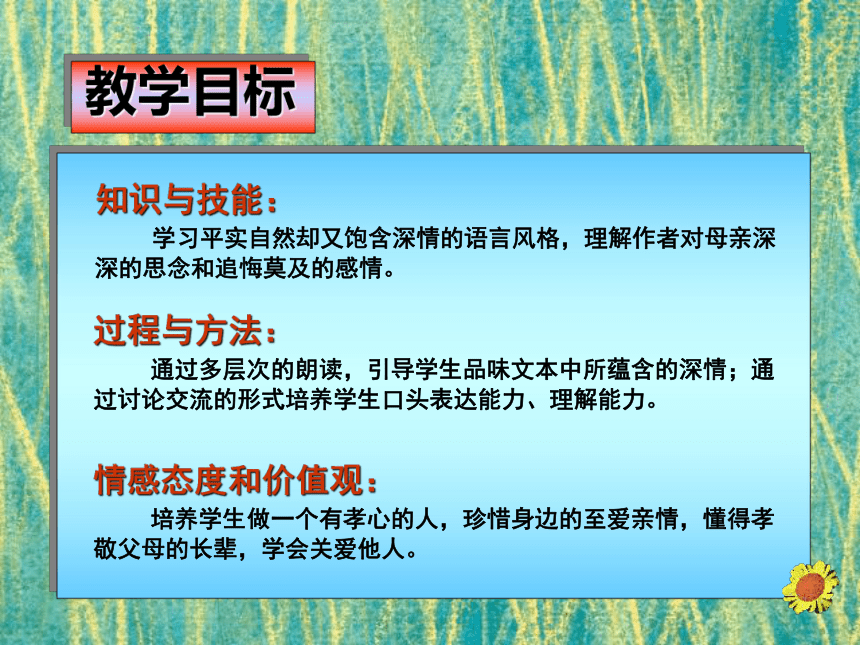 教学目标

知识与技能：

学习平实自然却又饱含深情的语言风格，理解作者对母亲深深的思念和追悔莫及的感情。

过程与方法：

通过多层次的朗读，引导学生品味文本中所蕴含的深情；通过讨论交流的形式培养学生口头表达能力、理解能力。

情感态度和价值观：

培养学生做一个有孝心的人，珍惜身边的至爱亲情，懂得孝敬父母的长辈，学会关爱他人。